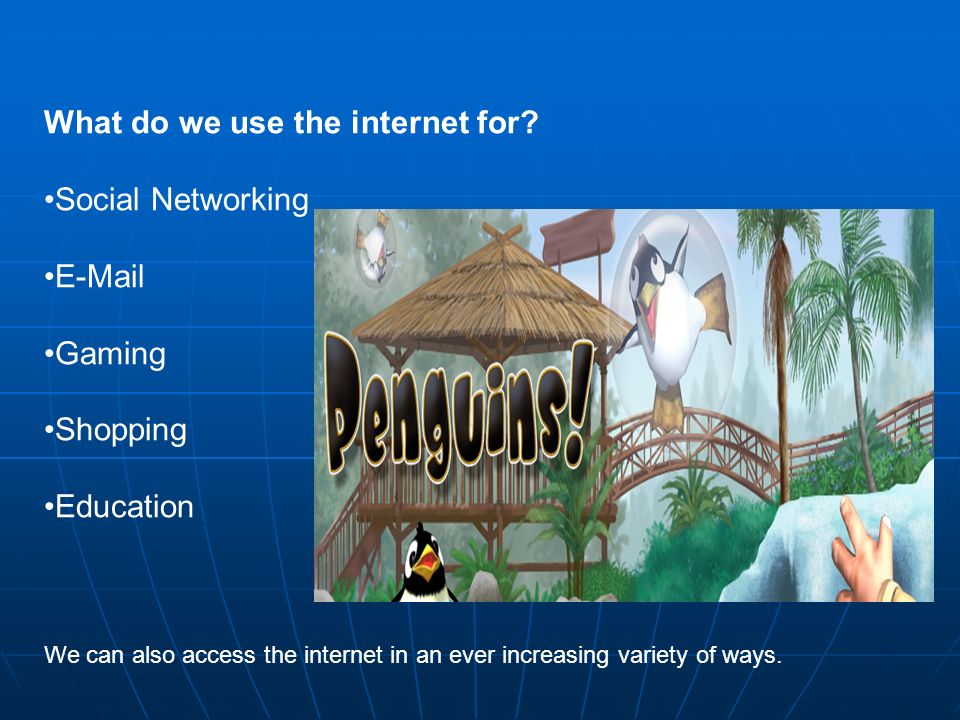 What do we use the internet for?

•Social Networking

•E-Mail

•Gaming

•Shopping

•Education

Penguins!

We can also access the internet in an ever increasing variety of ways.